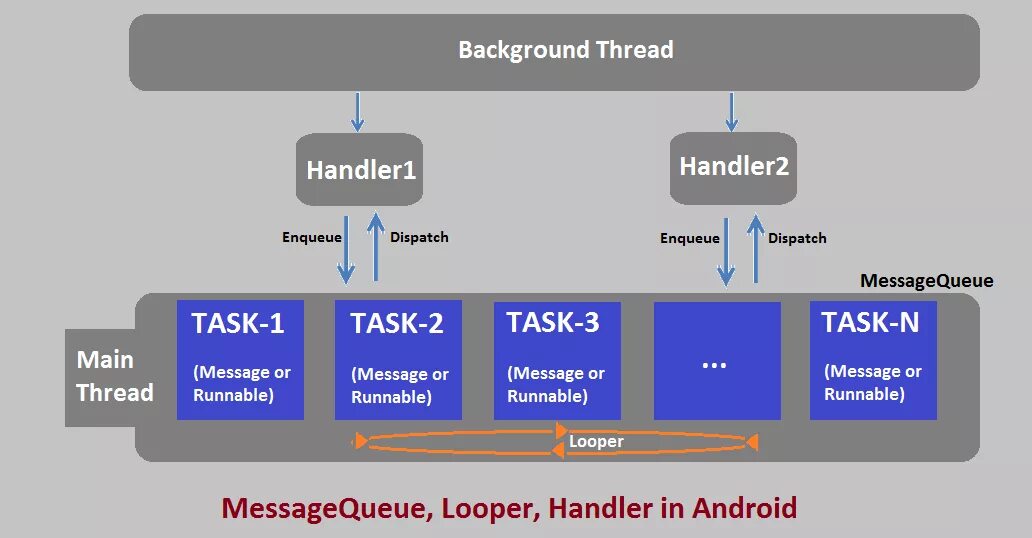 Background Thread

Handler1

Handler2

Enqueue

Dispatch

Enqueue

Dispatch

MessageQueue

Main Thread

TASK-1
(Message or Runnable)

TASK-2
(Message or Runnable)

TASK-3
(Message or Runnable)

...

TASK-N
(Message or Runnable)

Looper

MessageQueue, Looper, Handler in Android